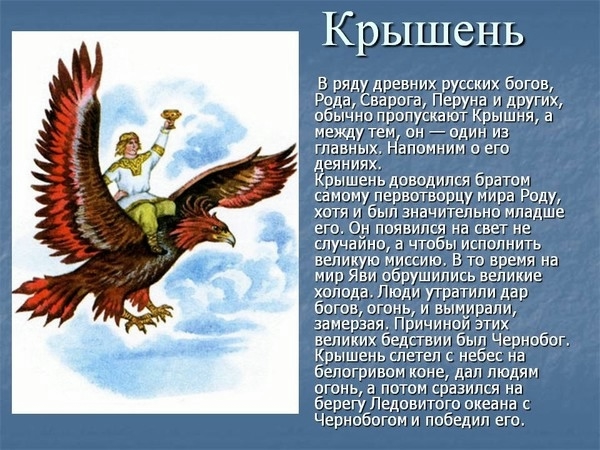 Крышень

В ряду древних русских богов, Рода, Сварога, Перуна и других, обычно пропускают Крышня, а между тем, он — один из главных. Напомним о его деяниях.
Крышень доводился братом самому первотворцу мира Роду, хотя и был значительно младше его. Он появился на свет не случайно, а чтобы исполнить великую миссию. В то время на мир Яви обрушились великие холода. Люди утратили дар богов, огонь, и вымирали, замерзая. Причиной этих великих бедствии был Чернобог. Крышень слетел с небес на белогривом коне, дал людям огонь, а потом сразился на берегу Ледовитого океана с Чернобогом и победил его.